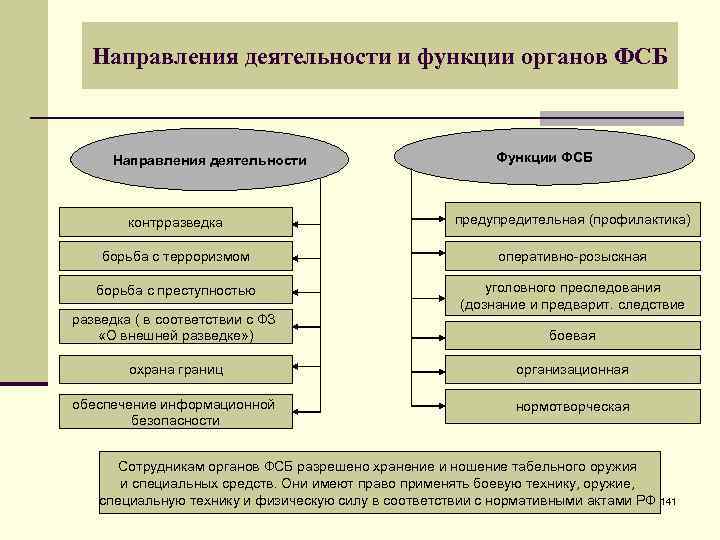 Направления деятельности и функции органов ФСБ

Направления деятельности

контрразведка

борьба с терроризмом

борьба с преступностью

разведка ( в соответствии с ФЗ «О внешней разведке»)

охрана границ

обеспечение информационной безопасности

Функции ФСБ

предупредительная (профилактика)

оперативно-розыскная

уголовного преследования (дознание и предварит. следствие

боевая

организационная

нормотворческая

Сотрудникам органов ФСБ разрешено хранение и ношение табельного оружия и специальных средств. Они имеют право применять боевую технику, оружие, специальную технику и физическую силу в соответствии с нормативными актами РФ

141